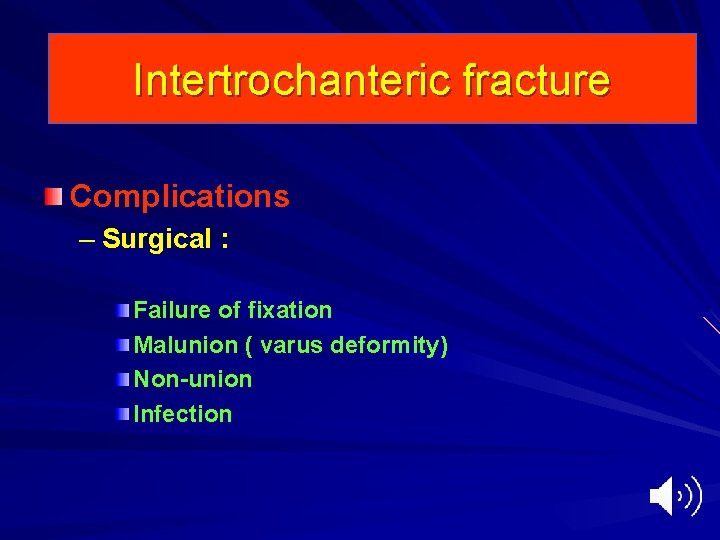 Intertrochanteric fracture

Complications

– Surgical :

Failure of fixation

Malunion ( varus deformity)

Non-union

Infection